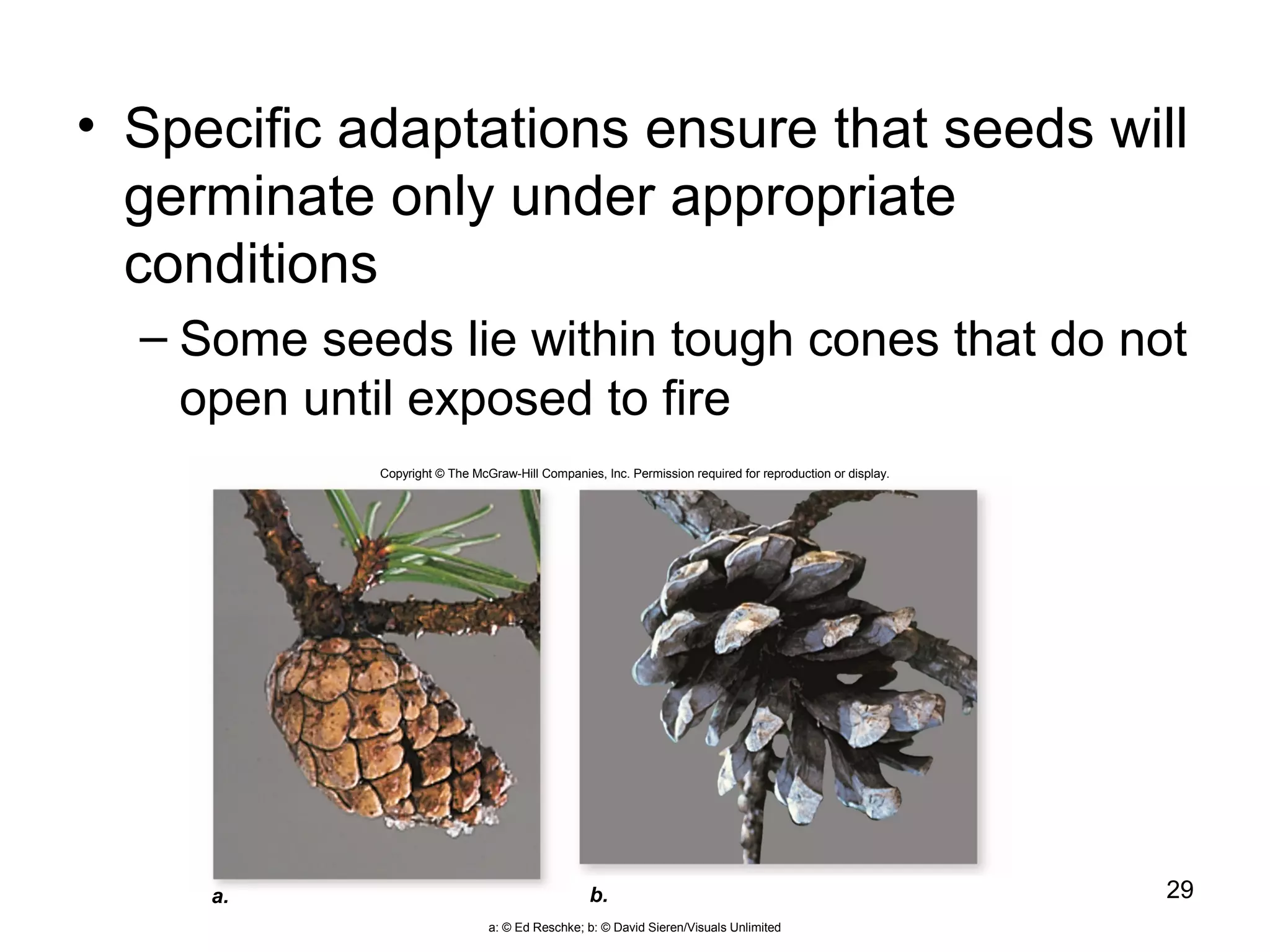 • Specific adaptations ensure that seeds will germinate only under appropriate conditions

– Some seeds lie within tough cones that do not open until exposed to fire

Copyright © The McGraw-Hill Companies, Inc. Permission required for reproduction or display.

a.

b.

29

a: © Ed Reschke; b: © David Sieren/Visuals Unlimited